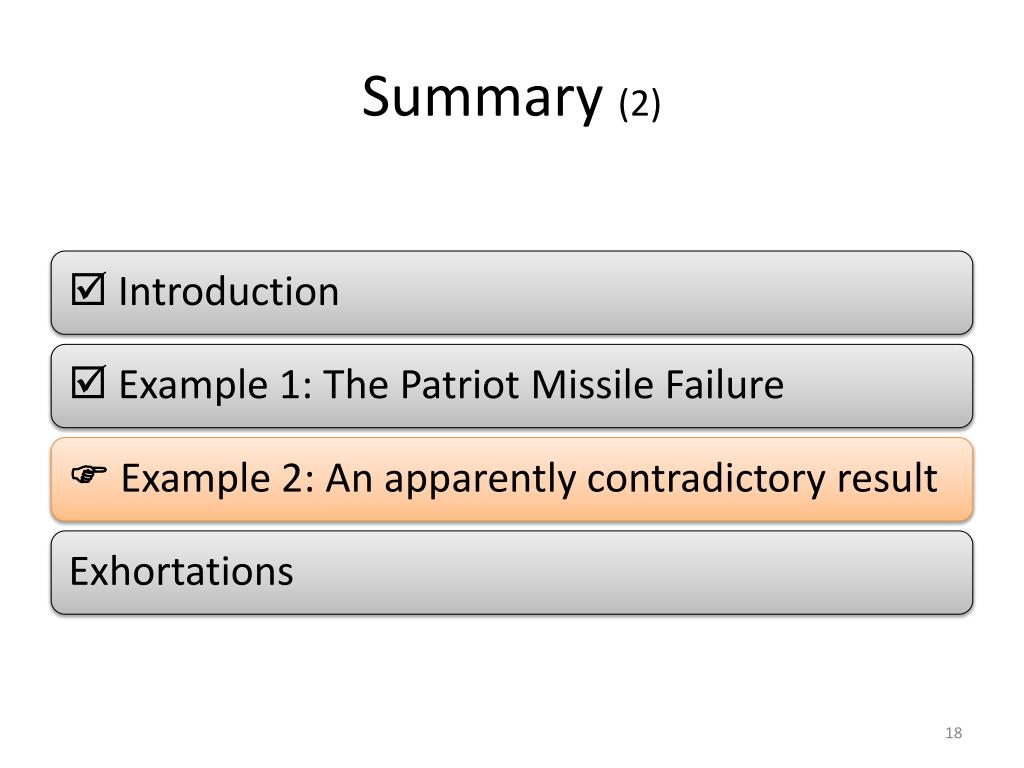 Summary (2)

☑ Introduction

☑ Example 1: The Patriot Missile Failure

☞ Example 2: An apparently contradictory result

Exhortations

18